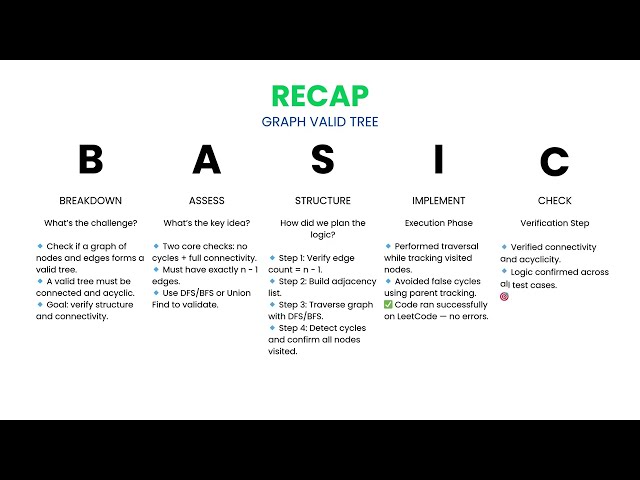 RECAP
GRAPH VALID TREE

B

BREAKDOWN

What's the challenge?

🔹 Check if a graph of nodes and edges forms a valid tree.
🔹 A valid tree must be connected and acyclic.
🔹 Goal: verify structure and connectivity.

A

ASSESS

What's the key idea?

🔹 Two core checks: no cycles + full connectivity.
🔹 Must have exactly n - 1 edges.
🔹 Use DFS/BFS or Union Find to validate.

S

STRUCTURE

How did we plan the logic?

🔹 Step 1: Verify edge count = n - 1.
🔹 Step 2: Build adjacency list.
🔹 Step 3: Traverse graph with DFS/BFS.
🔹 Step 4: Detect cycles and confirm all nodes visited.

I

IMPLEMENT

Execution Phase

🔹 Performed traversal while tracking visited nodes.
🔹 Avoided false cycles using parent tracking.
✅ Code ran successfully on LeetCode — no errors.

C

CHECK

Verification Step

🔹 Verified connectivity and acyclicity.
🔹 Logic confirmed across all test cases.
🎯